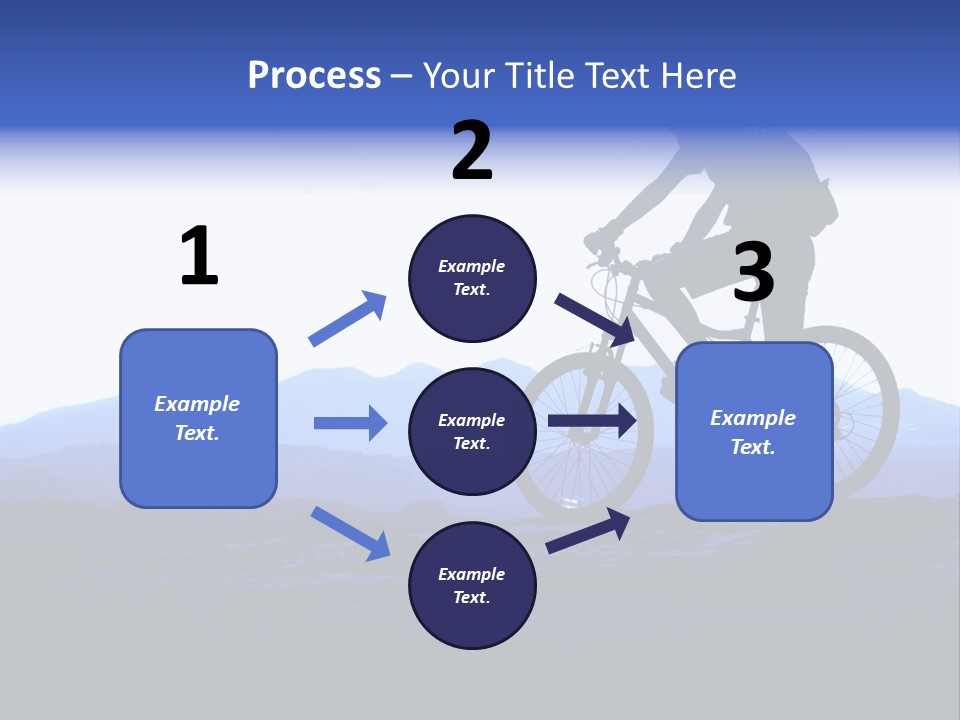 Process – Your Title Text Here

1

Example Text.

2

Example Text.

Example Text.

Example Text.

3

Example Text.